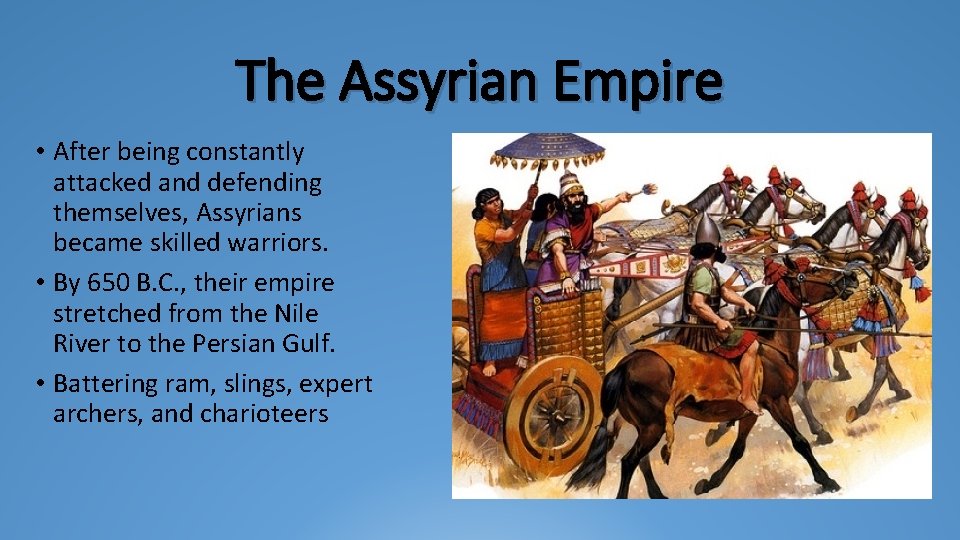 The Assyrian Empire

• After being constantly attacked and defending themselves, Assyrians became skilled warriors.

• By 650 B.C., their empire stretched from the Nile River to the Persian Gulf.

• Battering ram, slings, expert archers, and charioteers